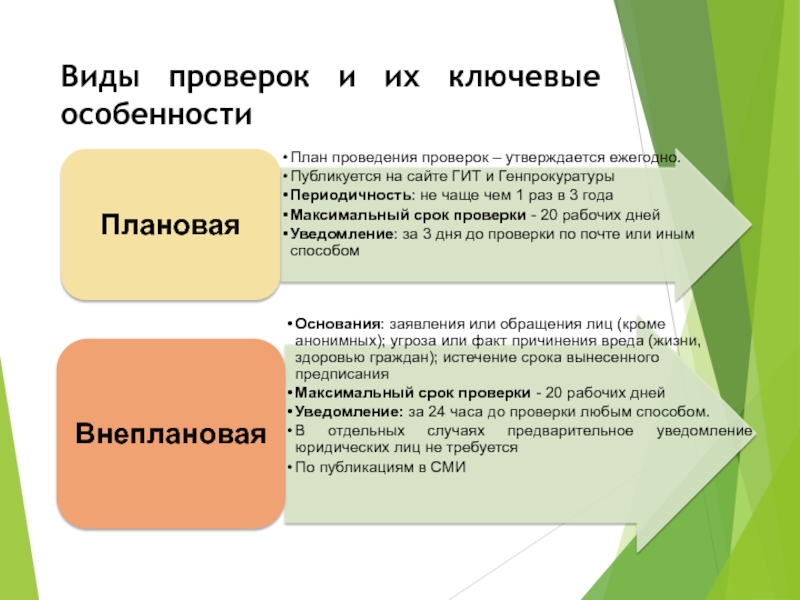 Виды проверок и их ключевые особенности

Плановая

• План проведения проверок – утверждается ежегодно.
• Публикуется на сайте ГИТ и Генпрокуратуры
• Периодичность: не чаще чем 1 раз в 3 года
• Максимальный срок проверки - 20 рабочих дней
• Уведомление: за 3 дня до проверки по почте или иным способом

Внеплановая

• Основания: заявления или обращения лиц (кроме анонимных); угроза или факт причинения вреда (жизни, здоровью граждан); истечение срока вынесенного предписания
• Максимальный срок проверки - 20 рабочих дней
• Уведомление: за 24 часа до проверки любым способом.
• В отдельных случаях предварительное уведомление юридических лиц не требуется
• По публикациям в СМИ